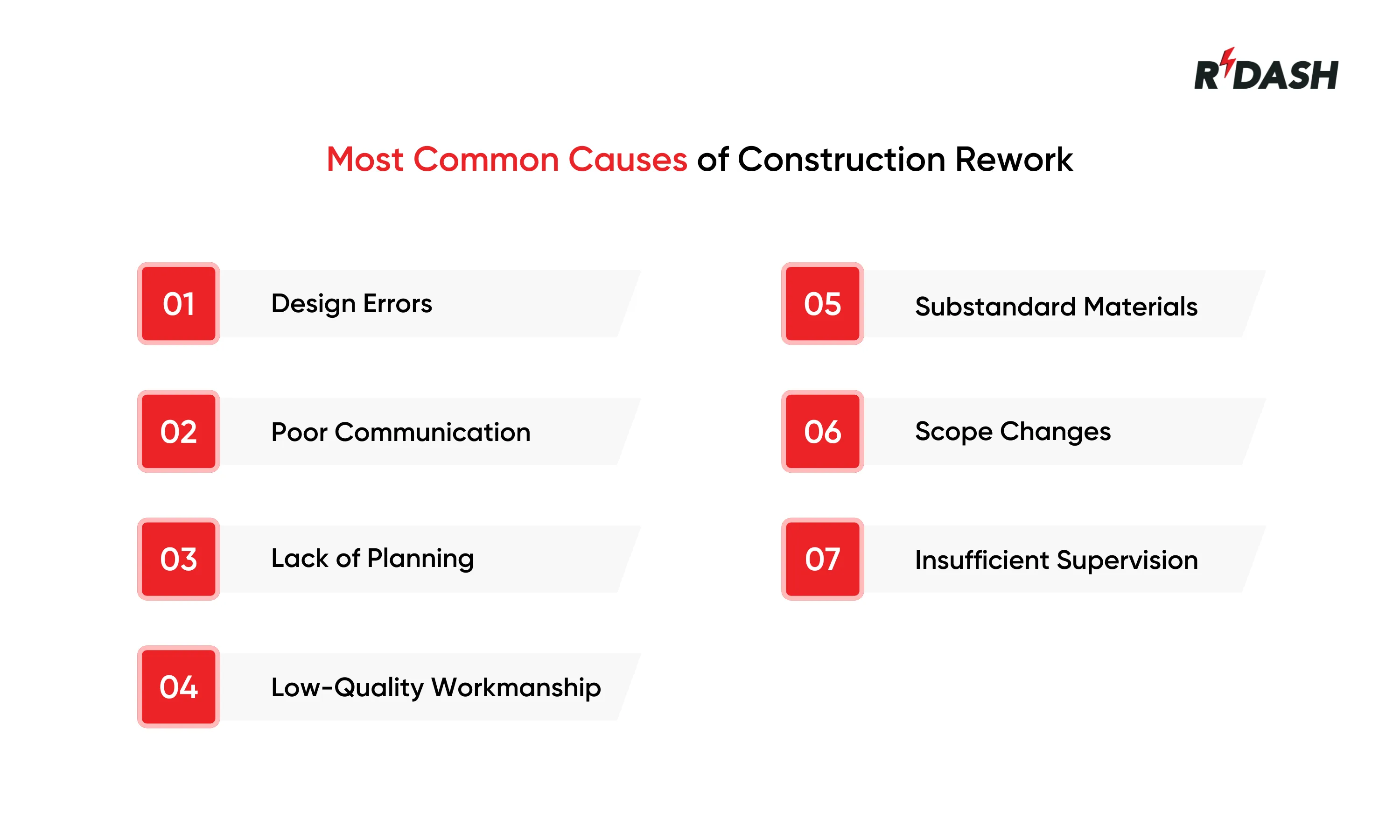 RDASH

Most Common Causes of Construction Rework

01 Design Errors

02 Poor Communication

03 Lack of Planning

04 Low-Quality Workmanship

05 Substandard Materials

06 Scope Changes

07 Insufficient Supervision